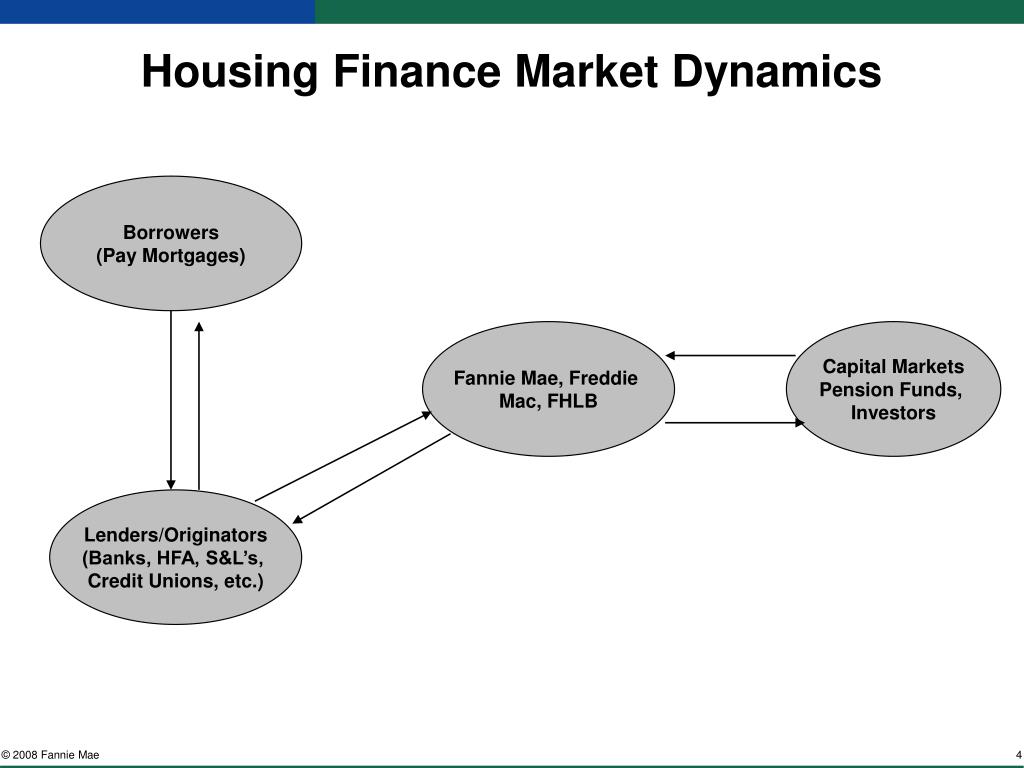 Housing Finance Market Dynamics

Borrowers
(Pay Mortgages)

Fannie Mae, Freddie Mac, FHLB

Capital Markets
Pension Funds,
Investors

Lenders/Originators
(Banks, HFA, S&L's,
Credit Unions, etc.)

© 2008 Fannie Mae

4